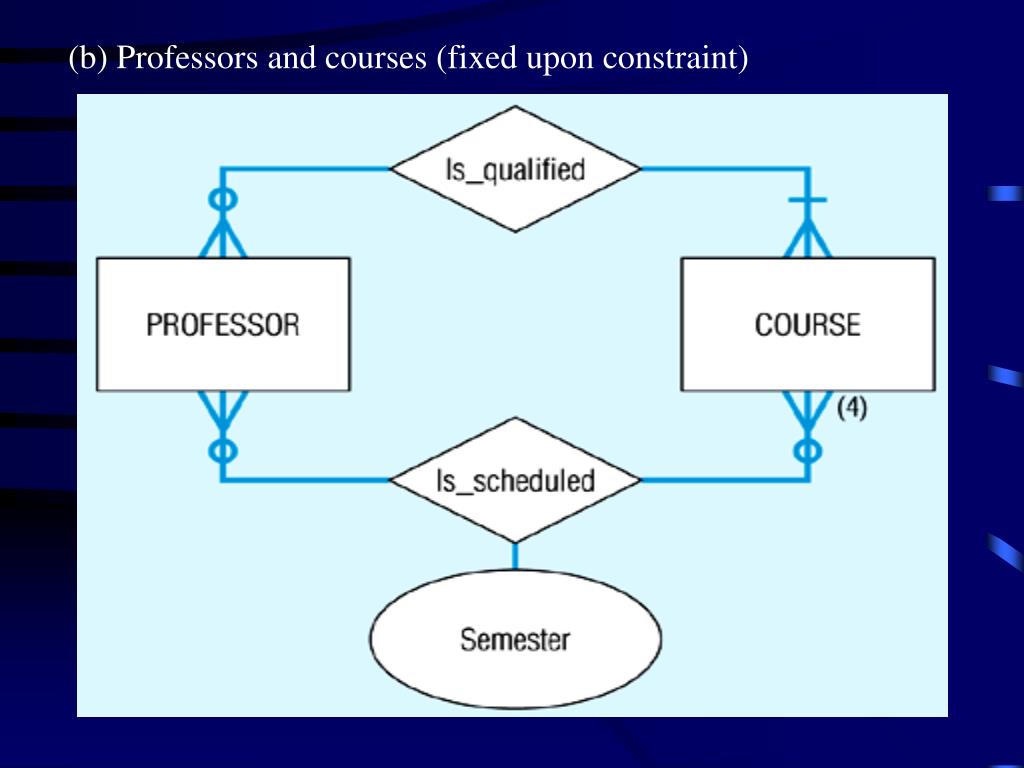 (b) Professors and courses (fixed upon constraint)

Is_qualified

PROFESSOR

COURSE

(4)

Is_scheduled

Semester